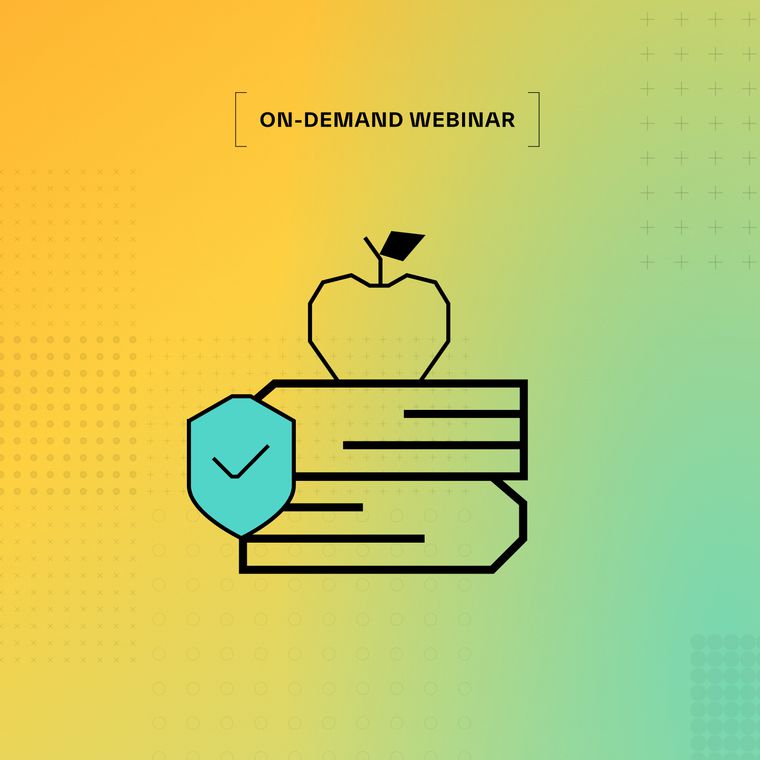 ON-DEMAND WEBINAR